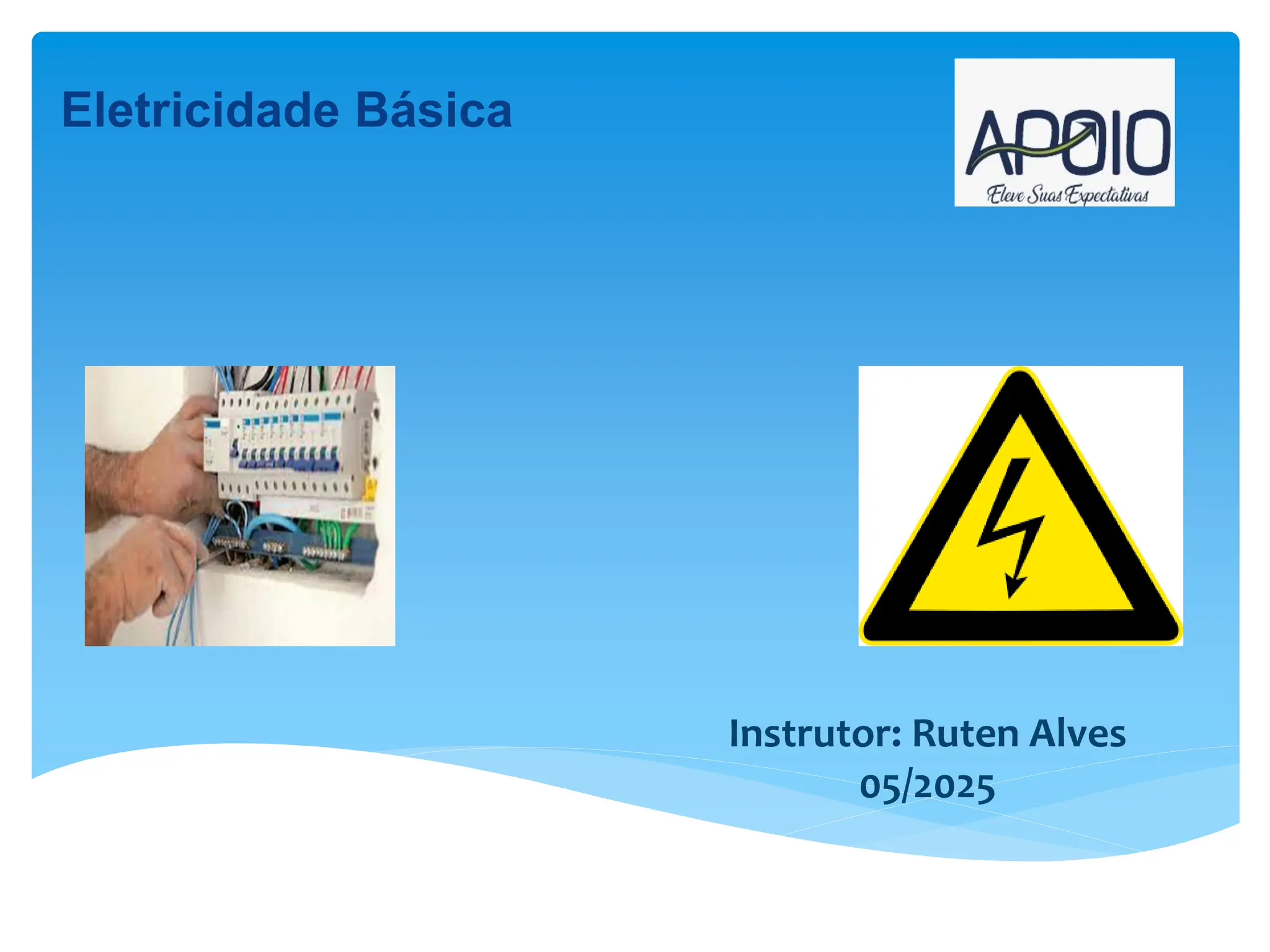 Eletricidade Básica

APOIO
Eleve Suas Expectativas

Instrutor: Ruten Alves
05/2025